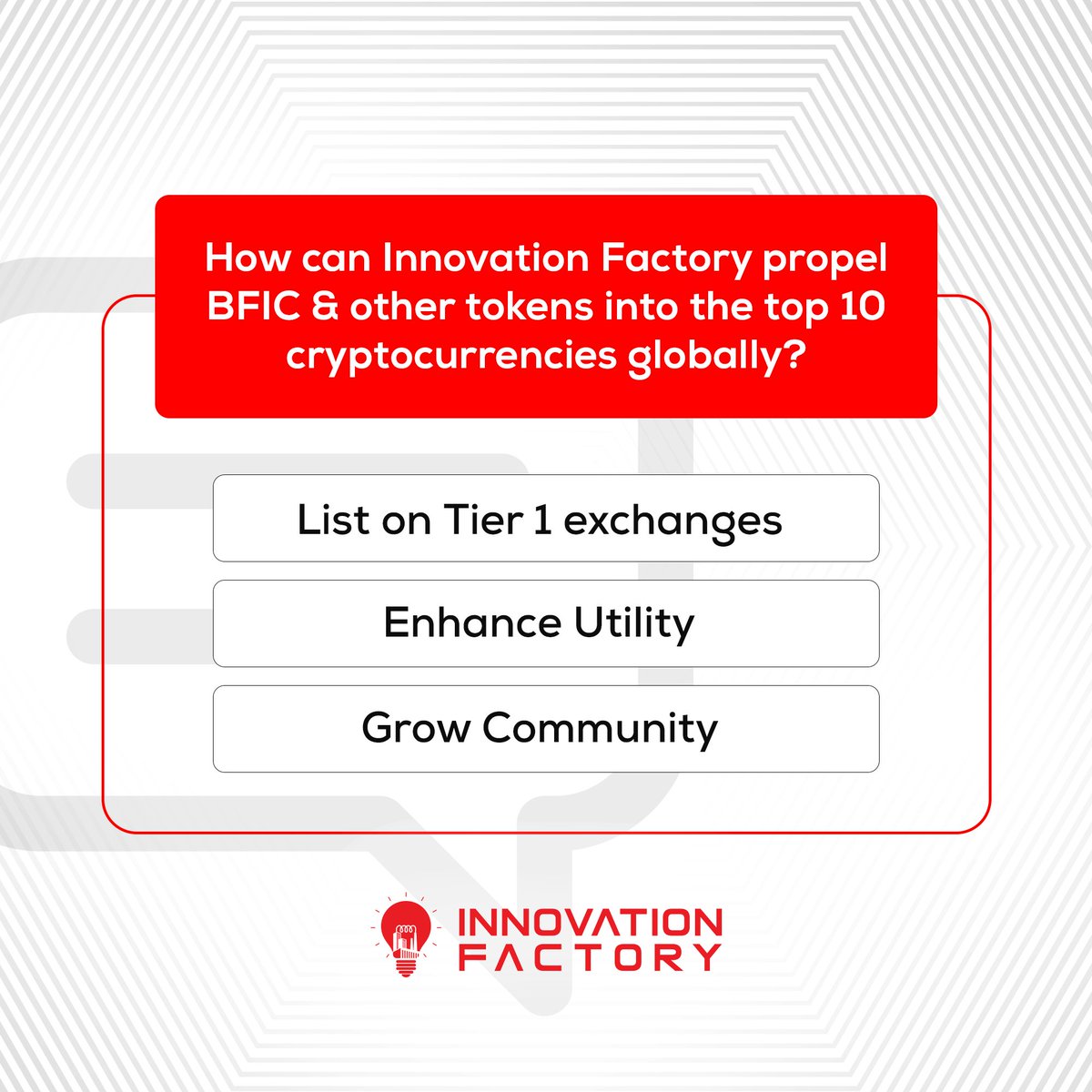 How can Innovation Factory propel BFIC & other tokens into the top 10 cryptocurrencies globally?

List on Tier 1 exchanges

Enhance Utility

Grow Community

INNOVATION FACTORY